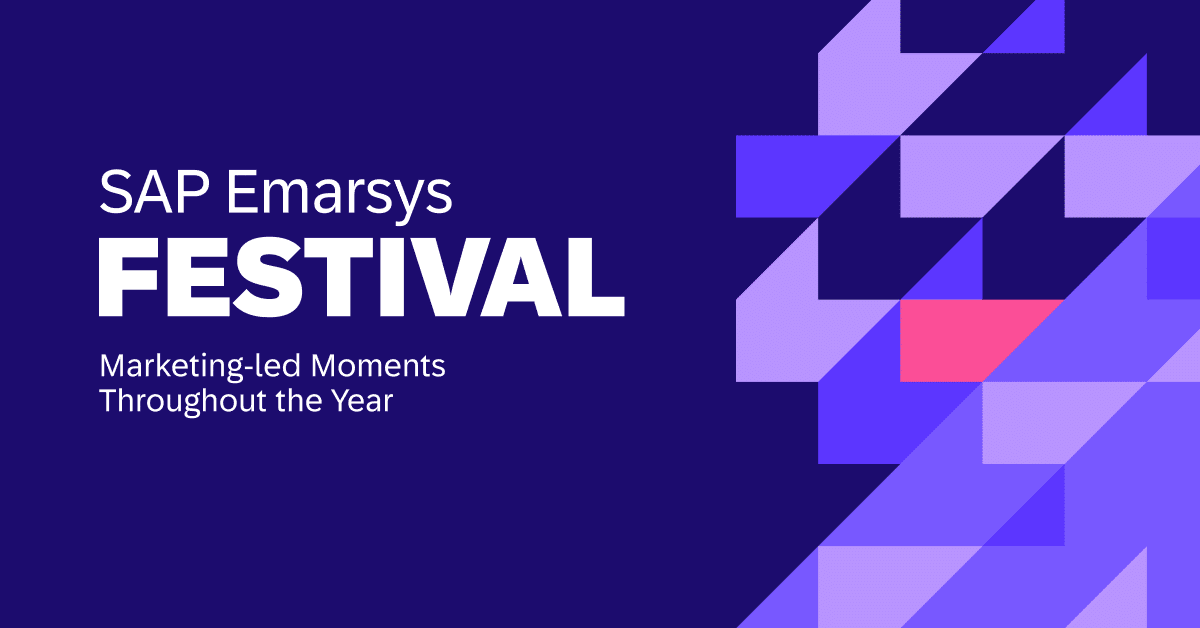 SAP Emarsys
FESTIVAL

Marketing-led Moments Throughout the Year